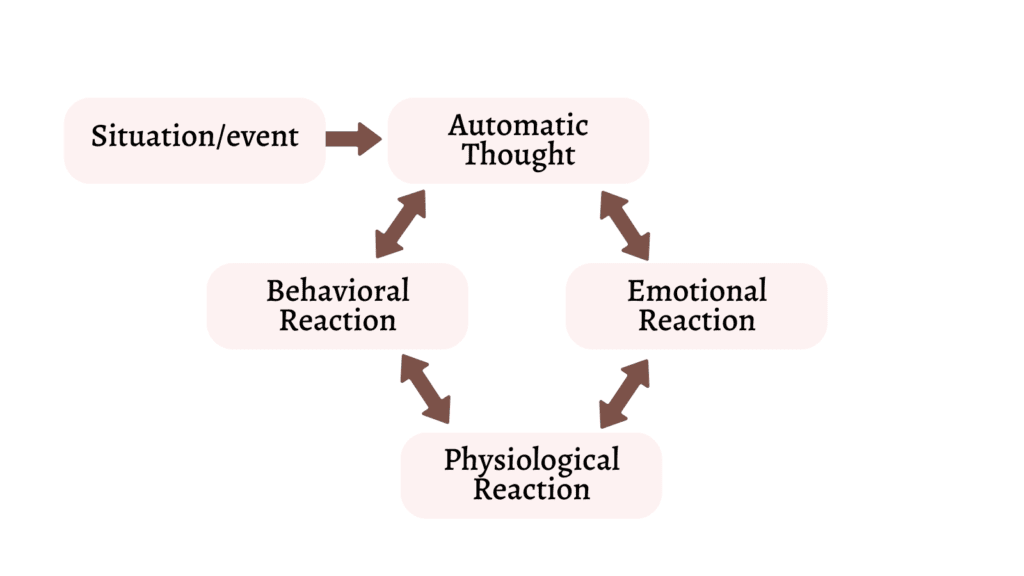 Situation/event

Automatic Thought

Behavioral Reaction

Emotional Reaction

Physiological Reaction